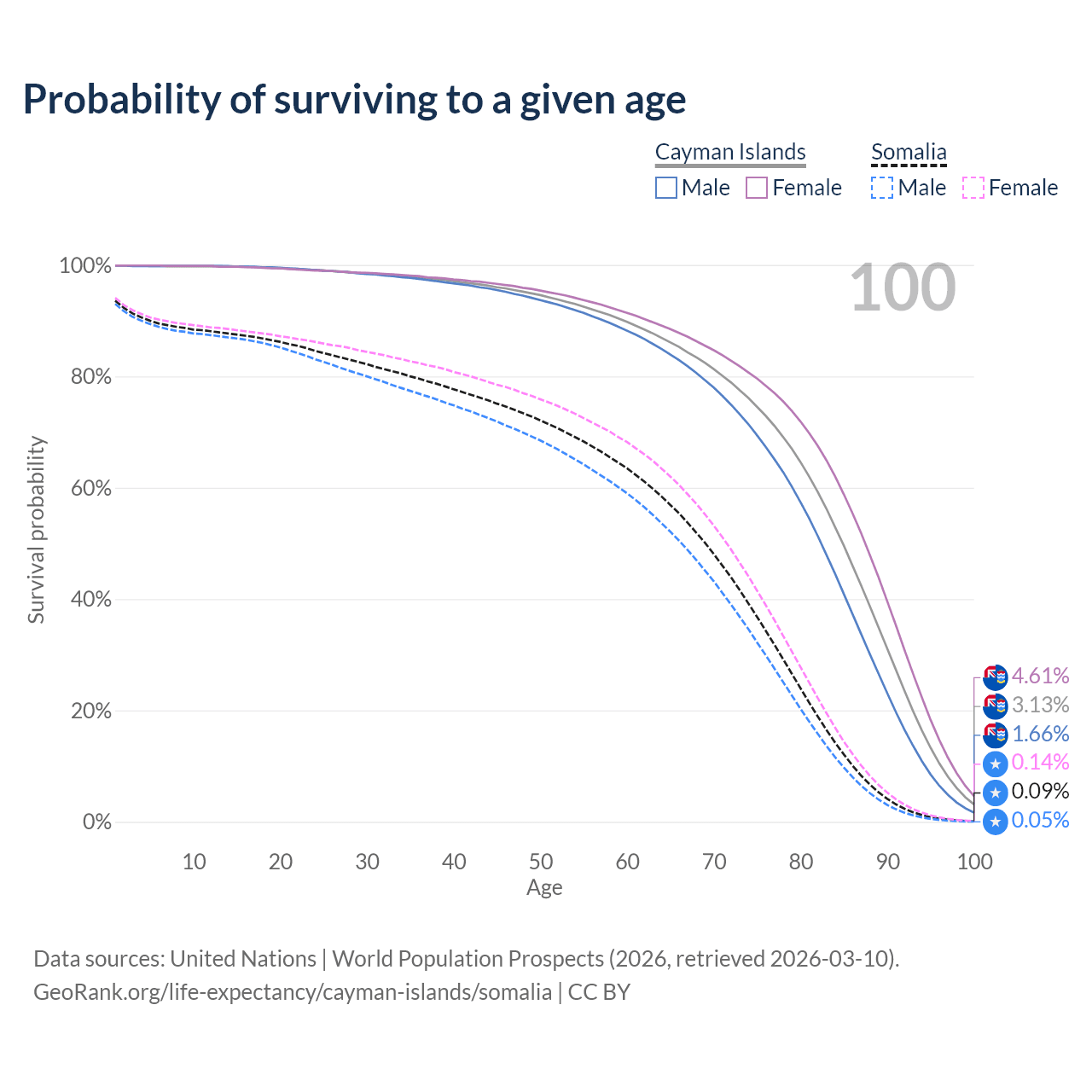 Probability of surviving to a given age

Cayman Islands
Male Female

Somalia
Male Female

100

100%
80%
60%
40%
20%
0%

Survival probability

4.61%
3.13%
1.66%
0.14%
0.09%
0.05%

10 20 30 40 50 60 70 80 90 100
Age

Data sources: United Nations | World Population Prospects (2026, retrieved 2026-03-10).
GeoRank.org/life-expectancy/cayman-islands/somalia | CC BY